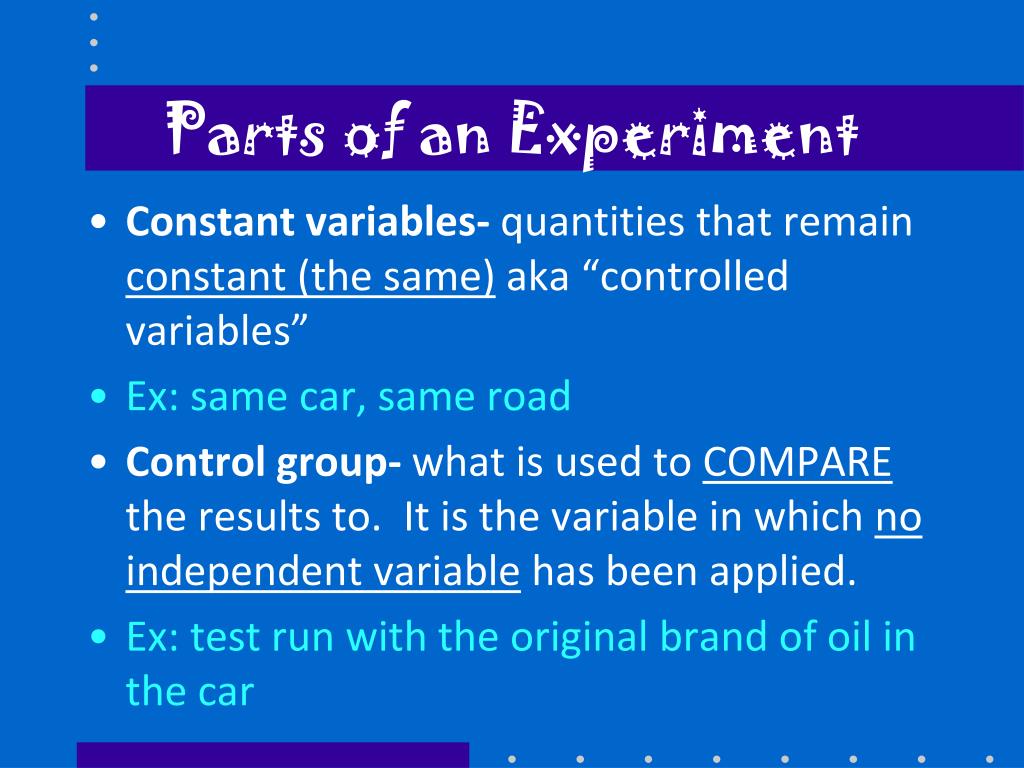 Parts of an Experiment

• Constant variables- quantities that remain constant (the same) aka “controlled variables”

• Ex: same car, same road

• Control group- what is used to COMPARE the results to. It is the variable in which no independent variable has been applied.

• Ex: test run with the original brand of oil in the car